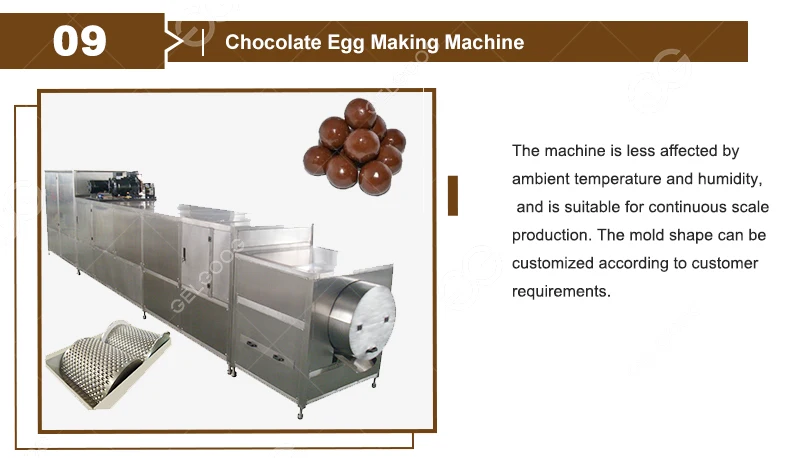 09

Chocolate Egg Making Machine

GELGOOG

The machine is less affected by ambient temperature and humidity, and is suitable for continuous scale production. The mold shape can be customized according to customer requirements.